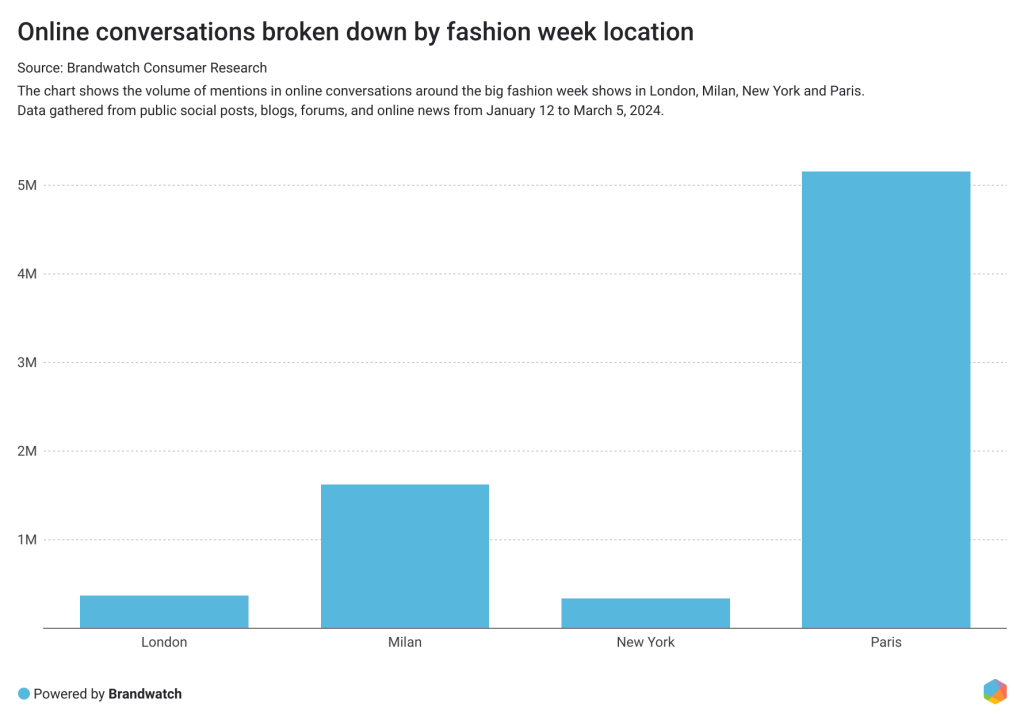 Online conversations broken down by fashion week location

Source: Brandwatch Consumer Research

The chart shows the volume of mentions in online conversations around the big fashion week shows in London, Milan, New York and Paris. Data gathered from public social posts, blogs, forums, and online news from January 12 to March 5, 2024.

5M
4M
3M
2M
1M

London
Milan
New York
Paris

Powered by Brandwatch